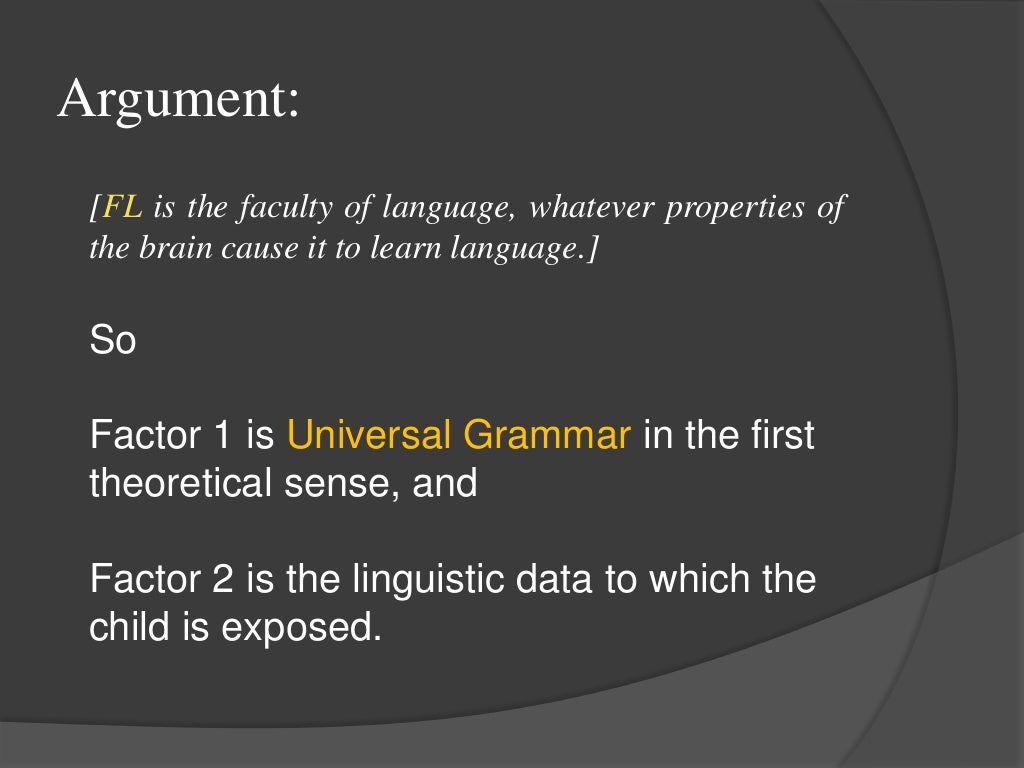 Argument:

[FL is the faculty of language, whatever properties of the brain cause it to learn language.]

So

Factor 1 is Universal Grammar in the first theoretical sense, and

Factor 2 is the linguistic data to which the child is exposed.